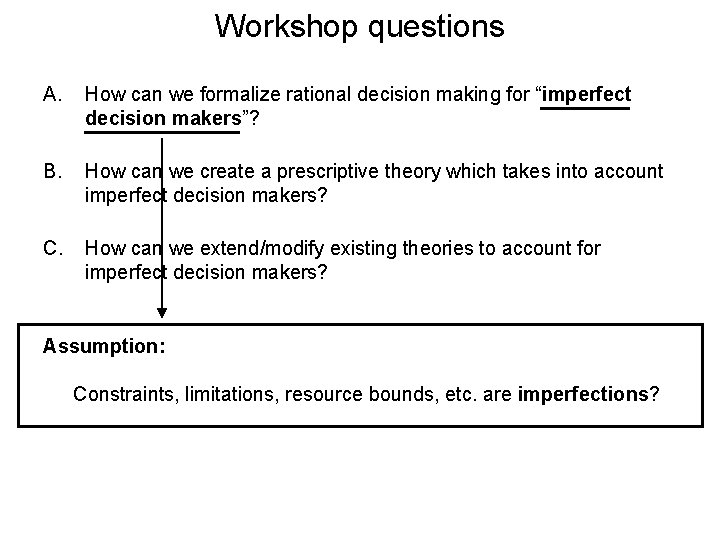 Workshop questions

A. How can we formalize rational decision making for “imperfect decision makers”?

B. How can we create a prescriptive theory which takes into account imperfect decision makers?

C. How can we extend/modify existing theories to account for imperfect decision makers?

Assumption:

Constraints, limitations, resource bounds, etc. are imperfections?